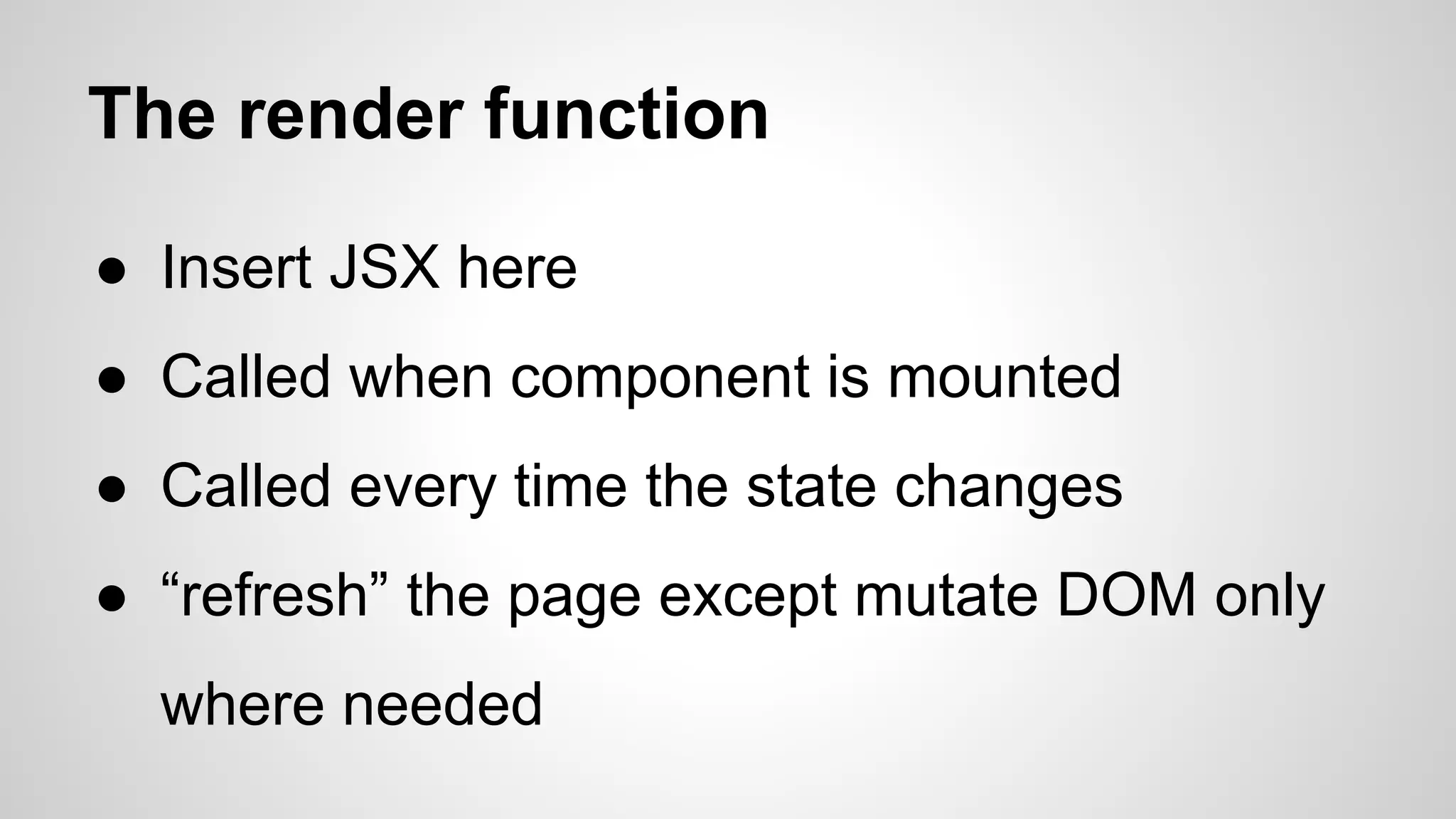 The render function

● Insert JSX here
● Called when component is mounted
● Called every time the state changes
● “refresh” the page except mutate DOM only where needed